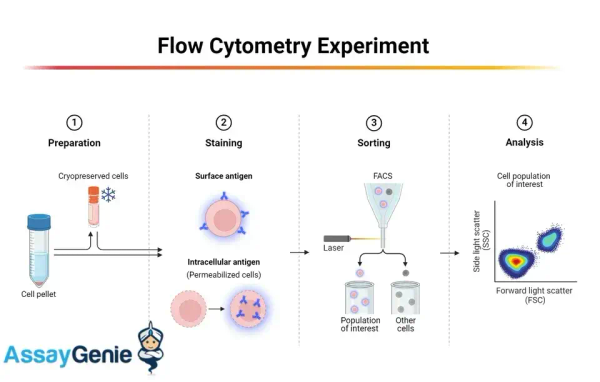 Flow Cytometry Experiment

1
Preparation

Cryopreserved cells

Cell pellet

2
Staining

Surface antigen

Intracellular antigen
(Permeabilized cells)

3
Sorting

FACS

Laser

Population of interest

Other cells

4
Analysis

Cell population of interest

Side light scatter (SSC)

Forward light scatter (FSC)

AssayGenie